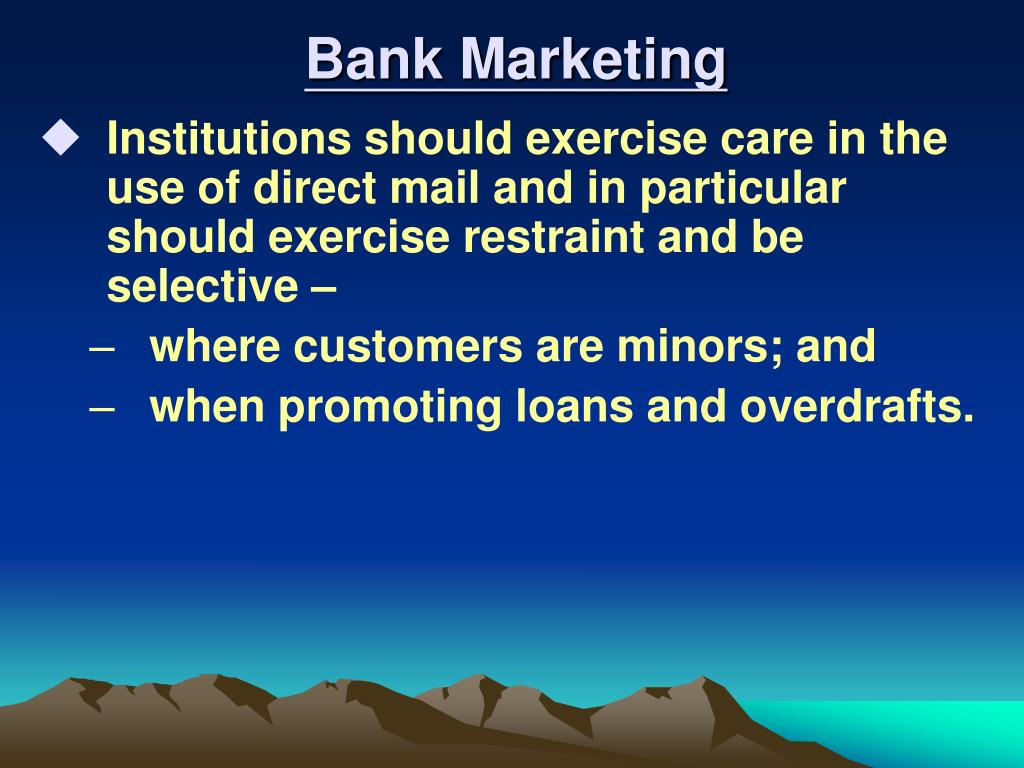 Bank Marketing

◆ Institutions should exercise care in the use of direct mail and in particular should exercise restraint and be selective –

– where customers are minors; and

– when promoting loans and overdrafts.